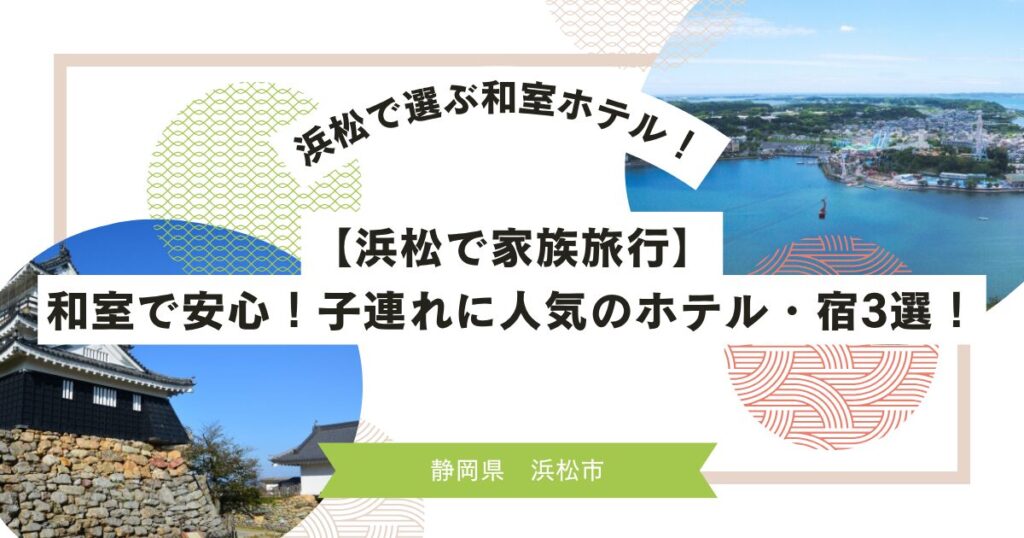 浜松で選ぶ和室ホテル！

【浜松で家族旅行】
和室で安心！子連れに人気のホテル・宿3選！

静岡県　浜松市